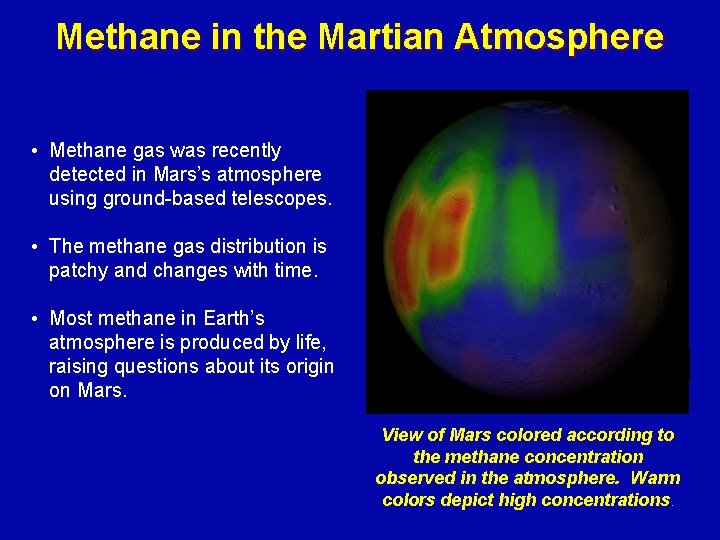 Methane in the Martian Atmosphere

• Methane gas was recently detected in Mars's atmosphere using ground-based telescopes.

• The methane gas distribution is patchy and changes with time.

• Most methane in Earth's atmosphere is produced by life, raising questions about its origin on Mars.

View of Mars colored according to the methane concentration observed in the atmosphere. Warm colors depict high concentrations.